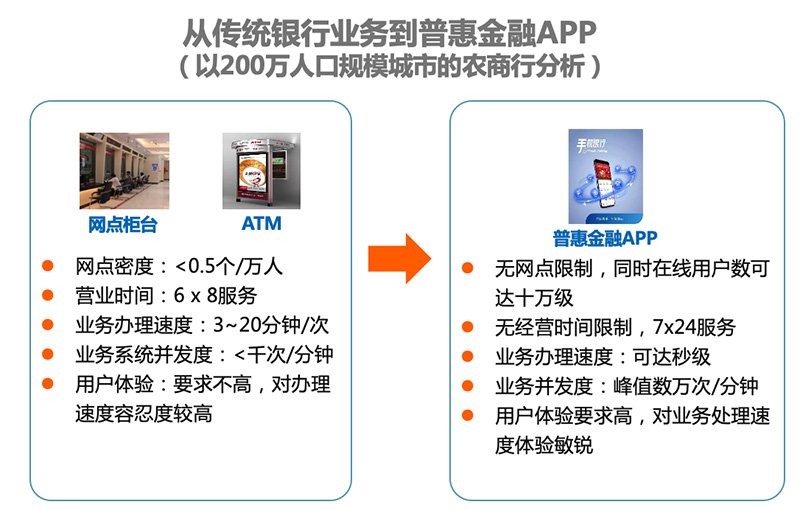 从传统银行业务到普惠金融APP
（以200万人口规模城市的农商行分析）

网点柜台

ATM

- 网点密度：<0.5个/万人
- 营业时间：6 x 8服务
- 业务办理速度：3~20分钟/次
- 业务系统并发度：<千次/分钟
- 用户体验：要求不高，对办理速度容忍度较高

手机银行

普惠金融APP

- 无网点限制，同时在线用户数可达十万级
- 无经营时间限制，7x24服务
- 业务办理速度：可达秒级
- 业务并发度：峰值数万次/分钟
- 用户体验要求高，对业务处理速度体验敏锐